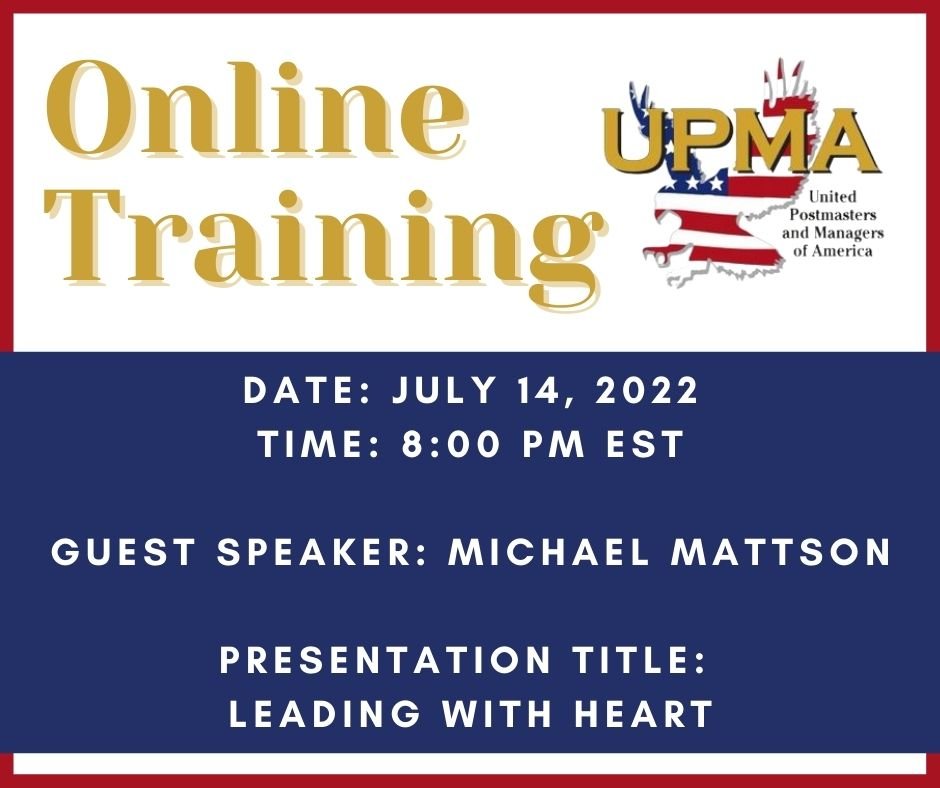 Online Training

UPMA
United Postmasters and Managers of America

DATE: JULY 14, 2022
TIME: 8:00 PM EST

GUEST SPEAKER: MICHAEL MATTSON

PRESENTATION TITLE:
LEADING WITH HEART